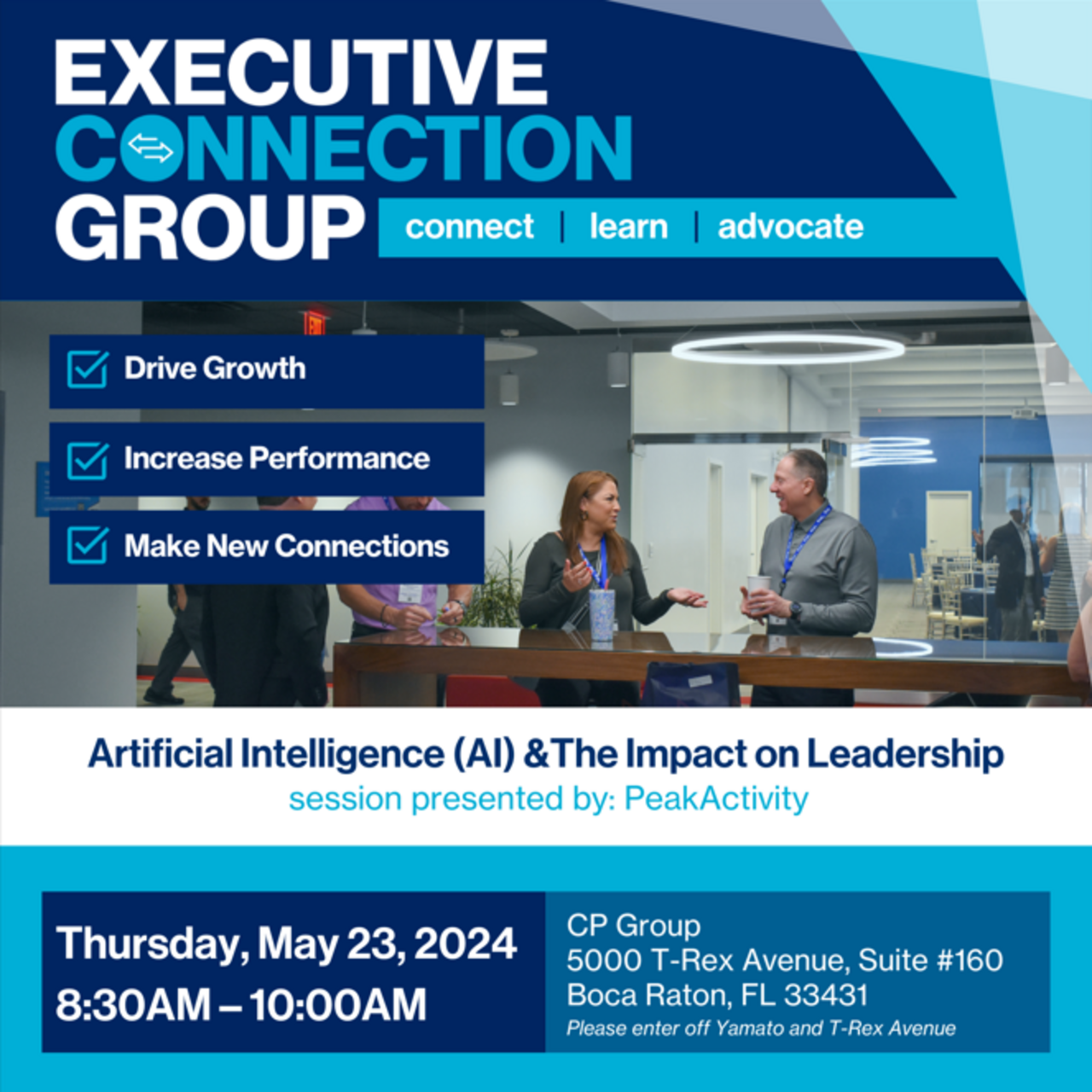 EXECUTIVE CONNECTION GROUP

connect | learn | advocate

Drive Growth

Increase Performance

Make New Connections

Artificial Intelligence (AI) &The Impact on Leadership
session presented by: PeakActivity

Thursday, May 23, 2024
8:30AM – 10:00AM

CP Group
5000 T-Rex Avenue, Suite #160
Boca Raton, FL 33431
Please enter off Yamato and T-Rex Avenue